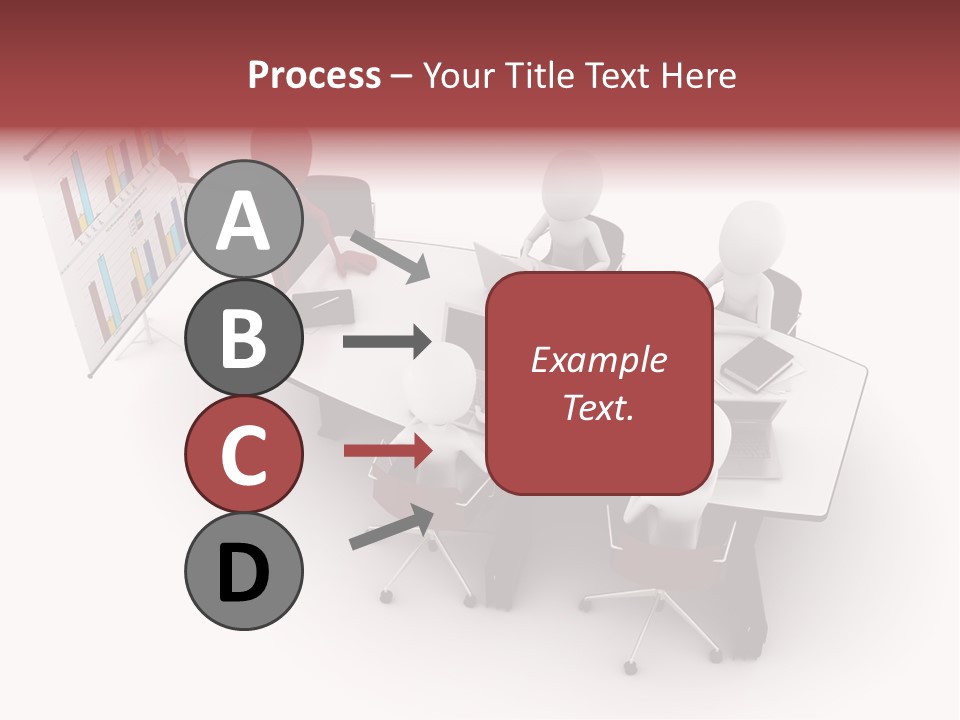 Process – Your Title Text Here

A

B

C

D

Example Text.